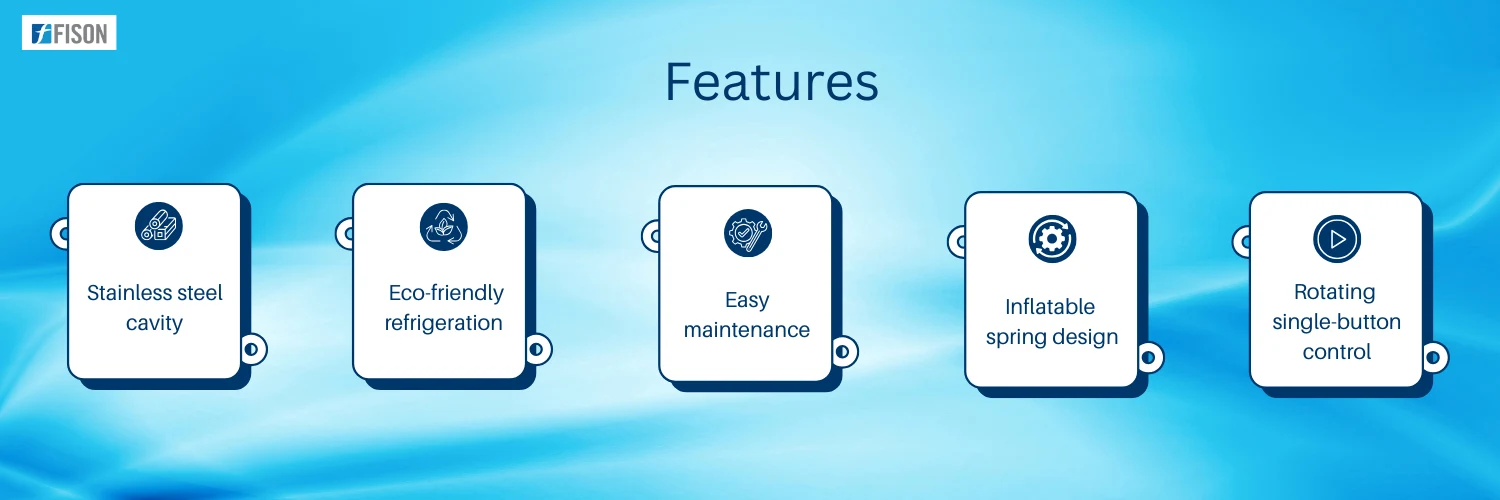 FISON

Features

Stainless steel cavity

Eco-friendly refrigeration

Easy maintenance

Inflatable spring design

Rotating single-button control